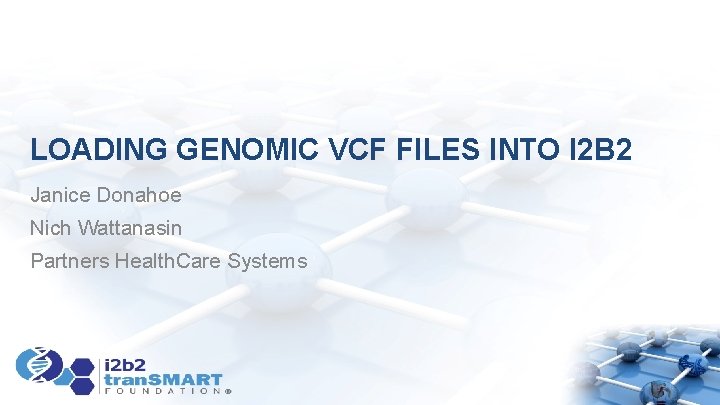 LOADING GENOMIC VCF FILES INTO I2B2

Janice Donahoe

Nich Wattanasin

Partners HealthCare Systems

i2b2 tranSMART FOUNDATION®